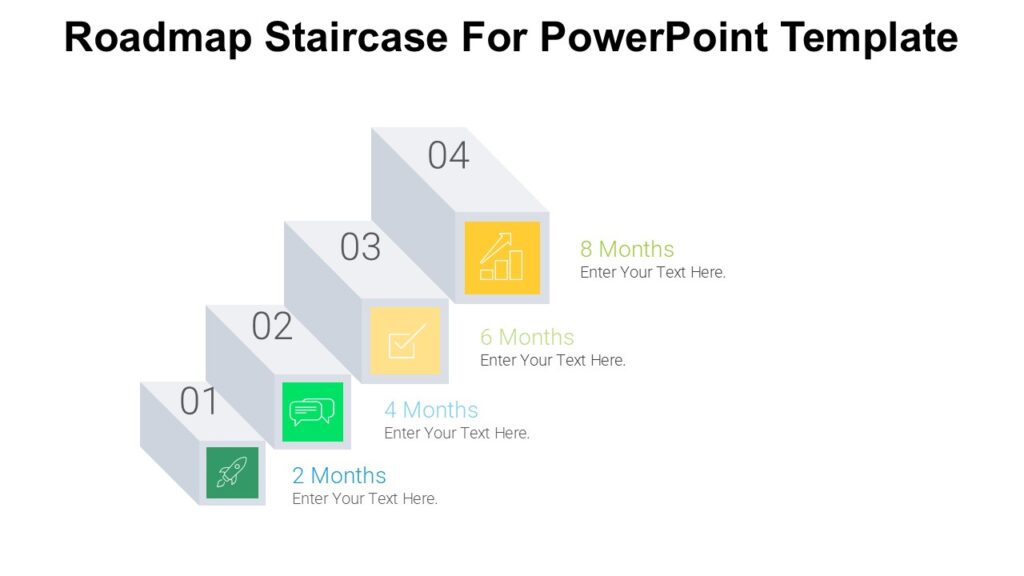 Roadmap Staircase For PowerPoint Template

04

8 Months
Enter Your Text Here.

03

6 Months
Enter Your Text Here.

02

4 Months
Enter Your Text Here.

01

2 Months
Enter Your Text Here.